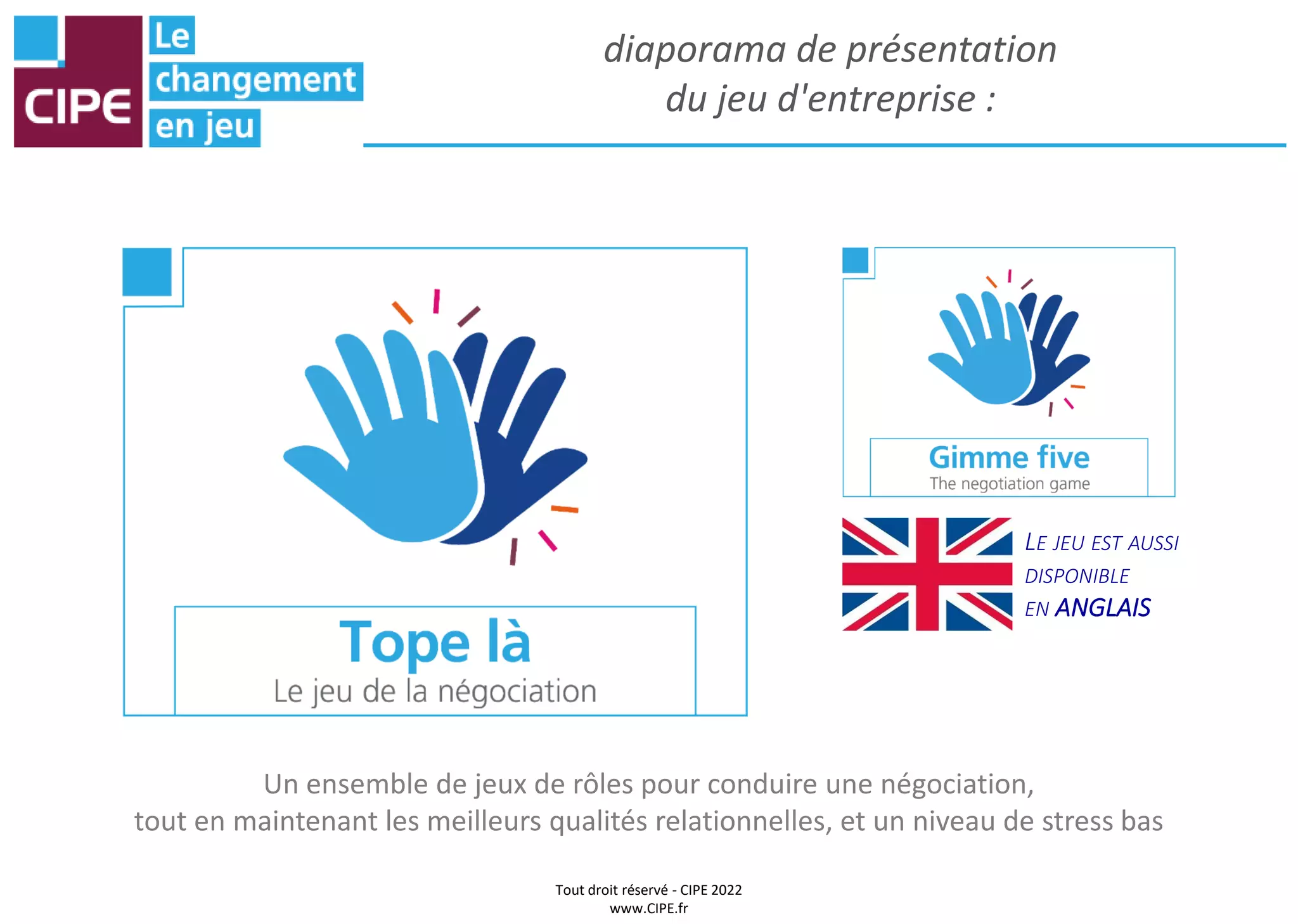 CIPE

Le changement en jeu

diaporama de présentation du jeu d'entreprise :

Tope là
Le jeu de la négociation

Gimme five
The negotiation game

LE JEU EST AUSSI DISPONIBLE EN ANGLAIS

Un ensemble de jeux de rôles pour conduire une négociation, tout en maintenant les meilleurs qualités relationnelles, et un niveau de stress bas

Tout droit réservé - CIPE 2022
www.CIPE.fr